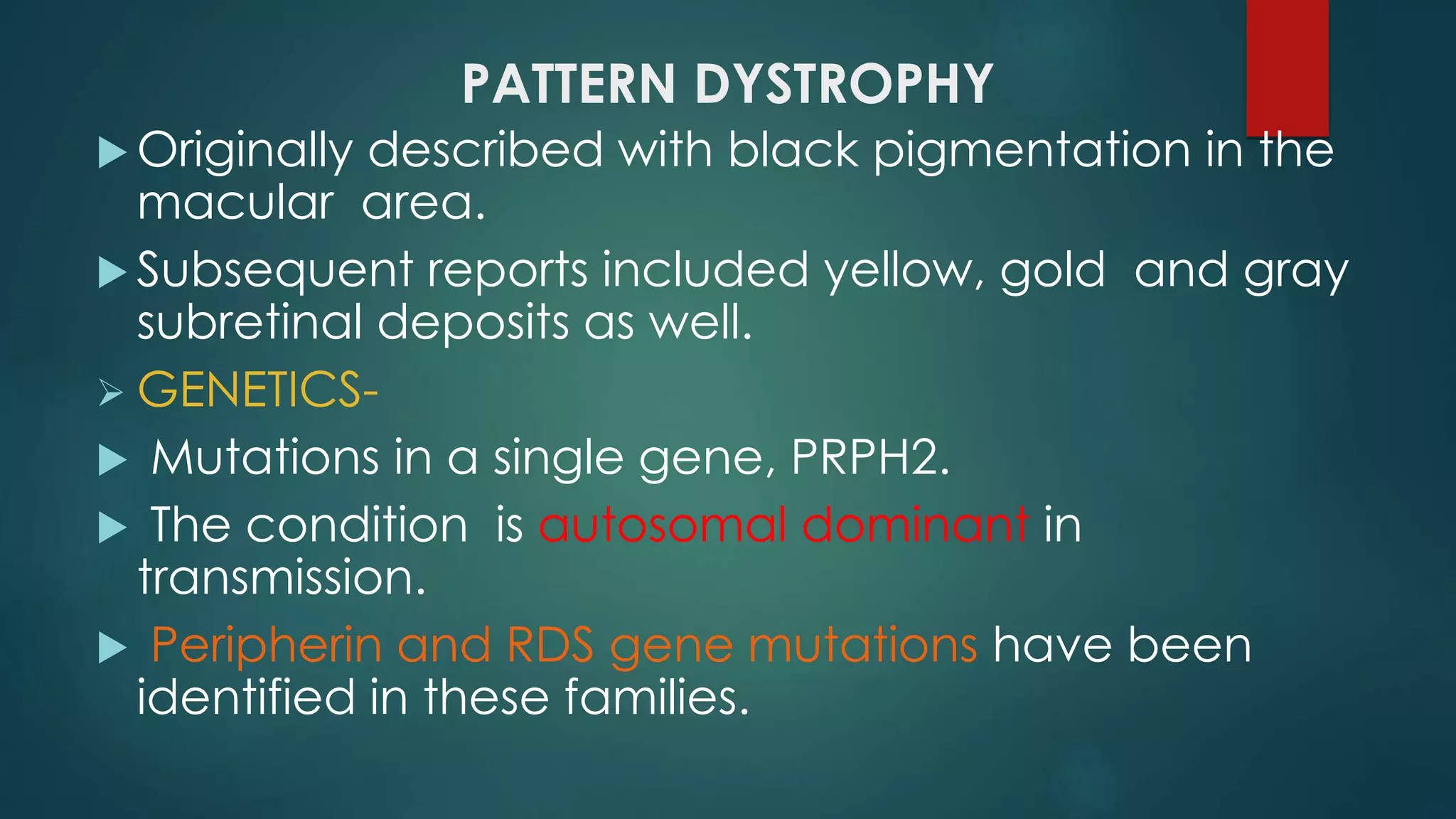 PATTERN DYSTROPHY

▶ Originally described with black pigmentation in the macular area.

▶ Subsequent reports included yellow, gold and gray subretinal deposits as well.

➢ GENETICS-

▶ Mutations in a single gene, PRPH2.

▶ The condition is autosomal dominant in transmission.

▶ Peripherin and RDS gene mutations have been identified in these families.